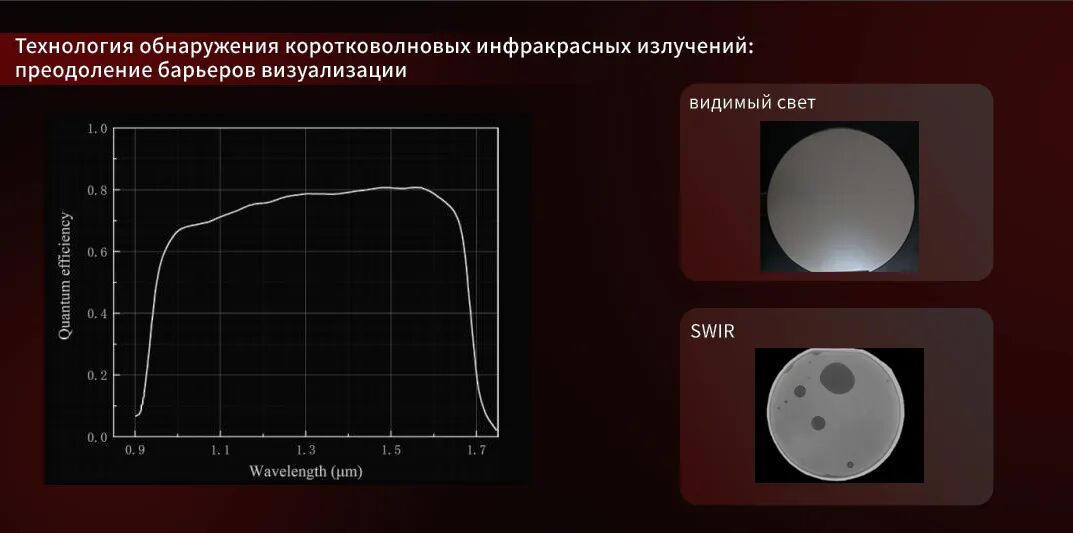 Технология обнаружения коротковолновых инфракрасных излучений: преодоление барьеров визуализации

1.0
0.8
0.6
0.4
0.2
0.0
Quantum efficiency
0.9
1.1
1.3
1.5
1.7
Wavelength (μm)

видимый свет

SWIR